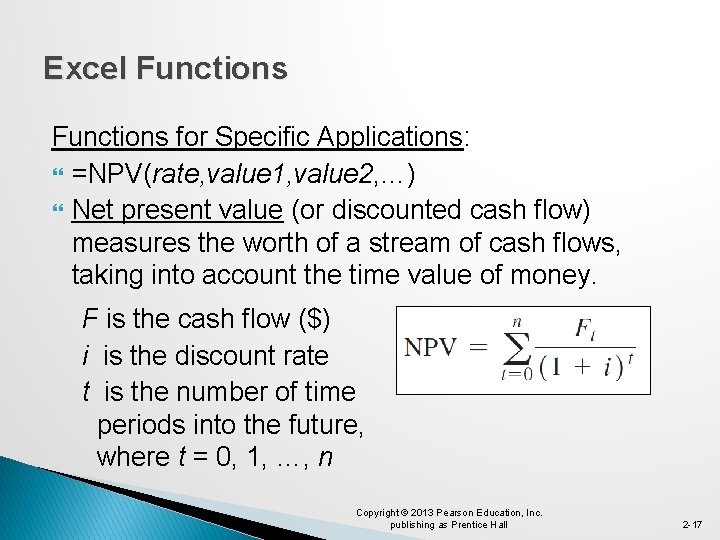 Excel Functions

Functions for Specific Applications:

=NPV(rate,value1,value2,…)

Net present value (or discounted cash flow) measures the worth of a stream of cash flows, taking into account the time value of money.

F is the cash flow ($)
i is the discount rate
t is the number of time periods into the future, where t = 0, 1, …, n

$\text{NPV} = \sum_{t=0}^{n} \frac{F_t}{(1+i)^t}$

Copyright © 2013 Pearson Education, Inc. publishing as Prentice Hall

2-17